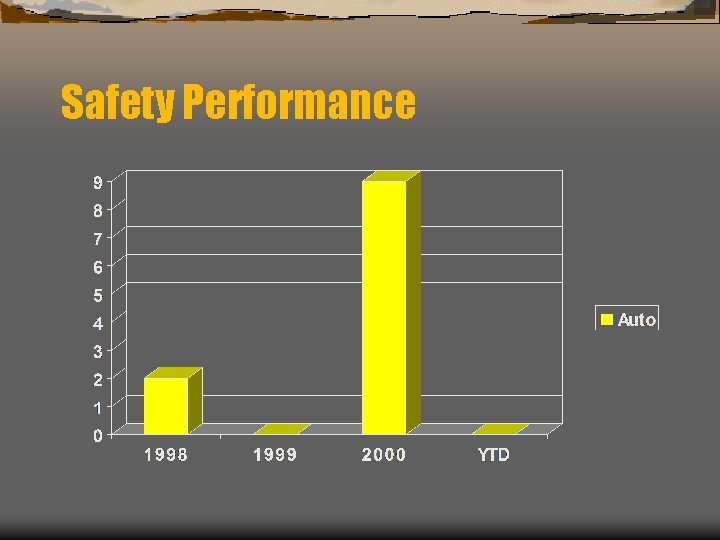 Safety Performance

9
8
7
6
5
4
3
2
1
0

1998
1999
2000
YTD

Auto